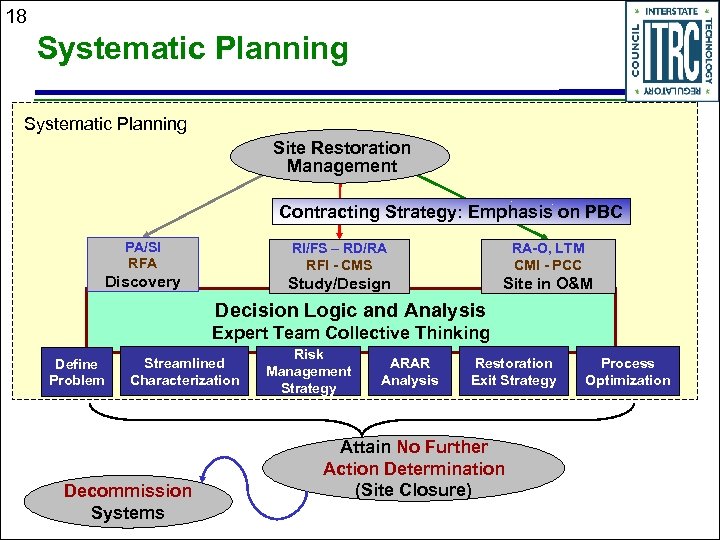 18

Systematic Planning

INTERSTATE TECHNOLOGY REGULATORY COUNCIL
ITRC

Systematic Planning

Site Restoration Management

Contracting Strategy: Emphasis on PBC

PA/SI
RFA
Discovery

RI/FS – RD/RA
RFI - CMS
Study/Design

RA-O, LTM
CMI - PCC
Site in O&M

Decision Logic and Analysis
Expert Team Collective Thinking

Define Problem

Streamlined Characterization

Risk Management Strategy

ARAR Analysis

Restoration Exit Strategy

Process Optimization

Attain No Further Action Determination (Site Closure)

Decommission Systems